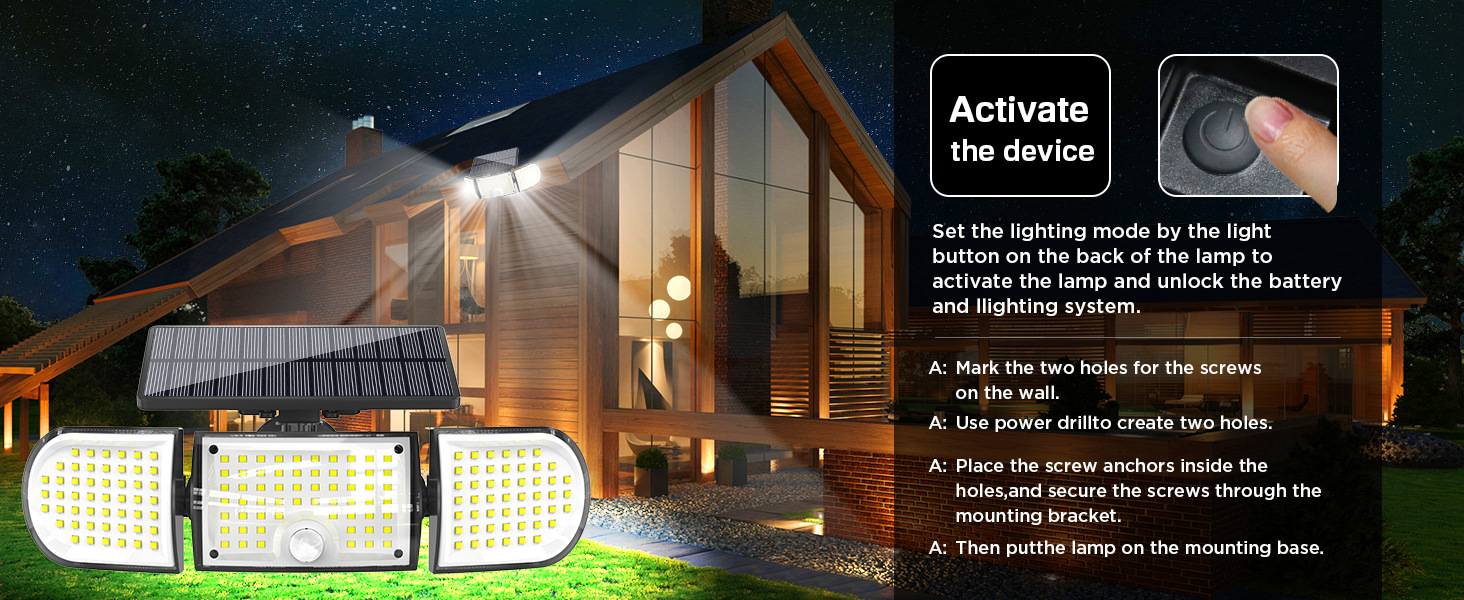 Activate the device

Set the lighting mode by the light button on the back of the lamp to activate the lamp and unlock the battery and llighting system.

A: Mark the two holes for the screws on the wall.

A: Use power drillto create two holes.

A: Place the screw anchors inside the holes,and secure the screws through the mounting bracket.

A: Then putthe lamp on the mounting base.